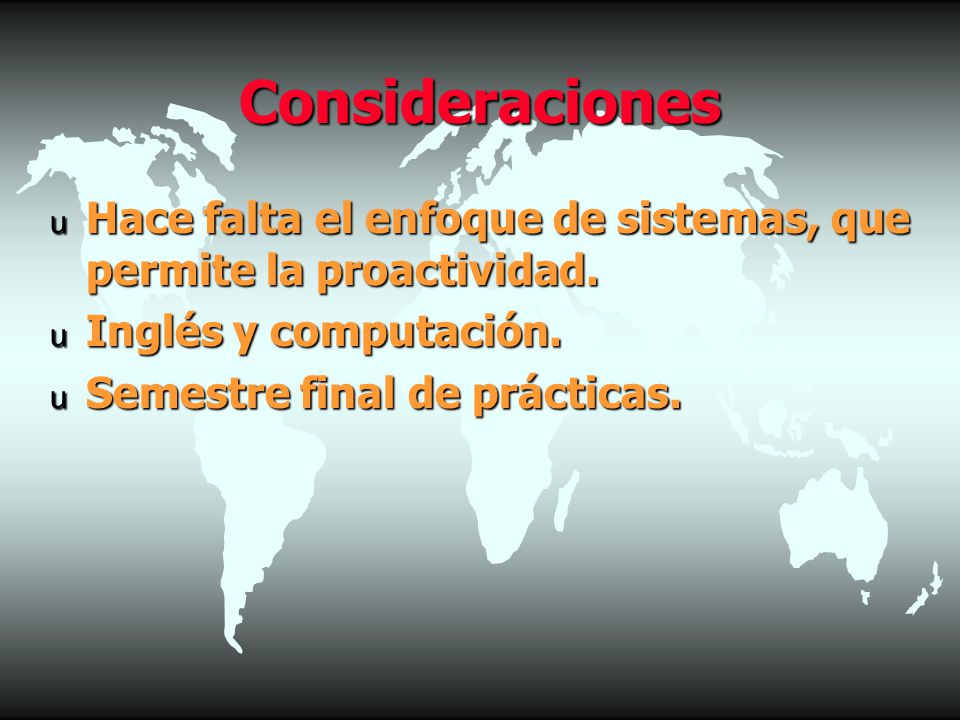 Consideraciones

u Hace falta el enfoque de sistemas, que permite la proactividad.
u Inglés y computación.
u Semestre final de prácticas.